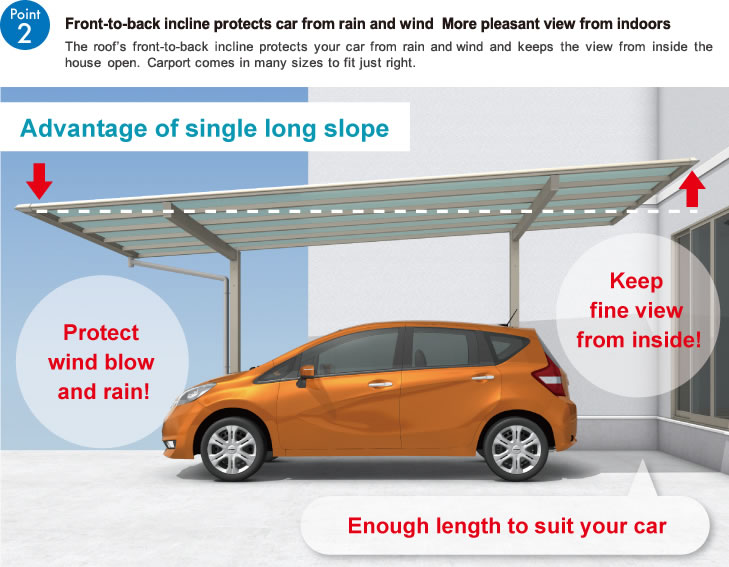 Point
2

Front-to-back incline protects car from rain and wind  More pleasant view from indoors

The roof's front-to-back incline protects your car from rain and wind and keeps the view from inside the house open. Carport comes in many sizes to fit just right.

Advantage of single long slope

Protect wind blow and rain!

Keep fine view from inside!

Enough length to suit your car